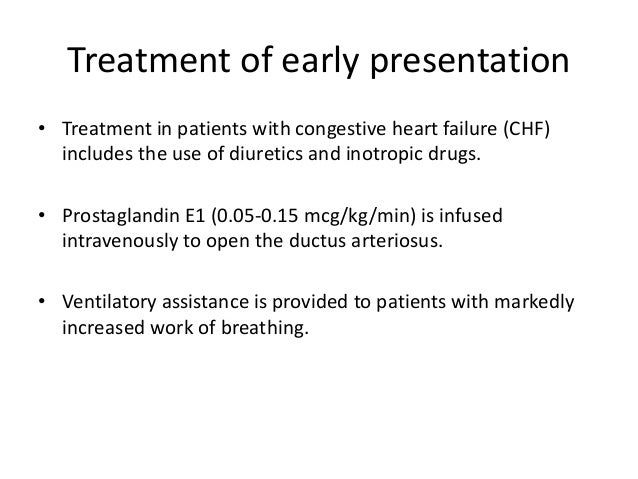 Treatment of early presentation

• Treatment in patients with congestive heart failure (CHF) includes the use of diuretics and inotropic drugs.

• Prostaglandin E1 (0.05-0.15 mcg/kg/min) is infused intravenously to open the ductus arteriosus.

• Ventilatory assistance is provided to patients with markedly increased work of breathing.